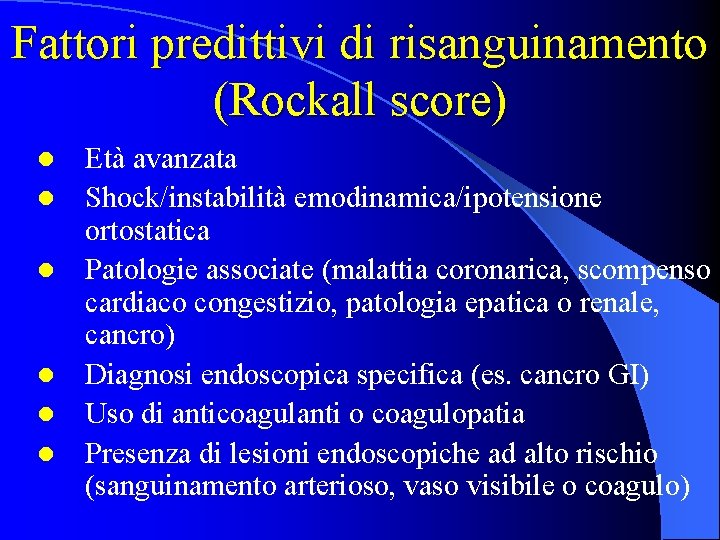 Fattori predittivi di risanguinamento (Rockall score)

- Età avanzata
- Shock/instabilità emodinamica/ipotensione ortostatica
- Patologie associate (malattia coronarica, scompenso cardiaco congestizio, patologia epatica o renale, cancro)
- Diagnosi endoscopica specifica (es. cancro GI)
- Uso di anticoagulanti o coagulopatia
- Presenza di lesioni endoscopiche ad alto rischio (sanguinamento arterioso, vaso visibile o coagulo)